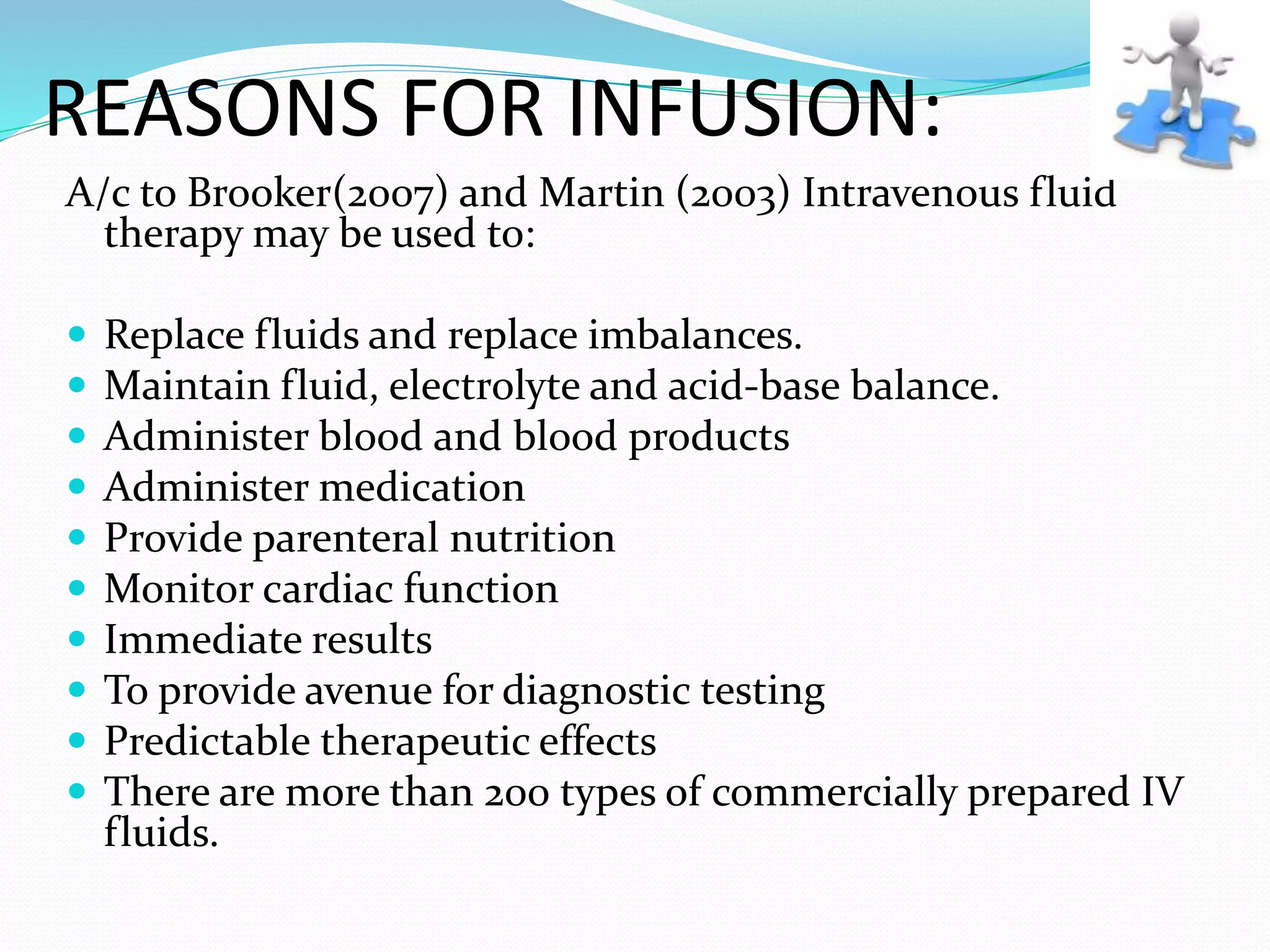 REASONS FOR INFUSION:

A/c to Brooker(2007) and Martin (2003) Intravenous fluid therapy may be used to:

- Replace fluids and replace imbalances.
- Maintain fluid, electrolyte and acid-base balance.
- Administer blood and blood products
- Administer medication
- Provide parenteral nutrition
- Monitor cardiac function
- Immediate results
- To provide avenue for diagnostic testing
- Predictable therapeutic effects
- There are more than 200 types of commercially prepared IV fluids.